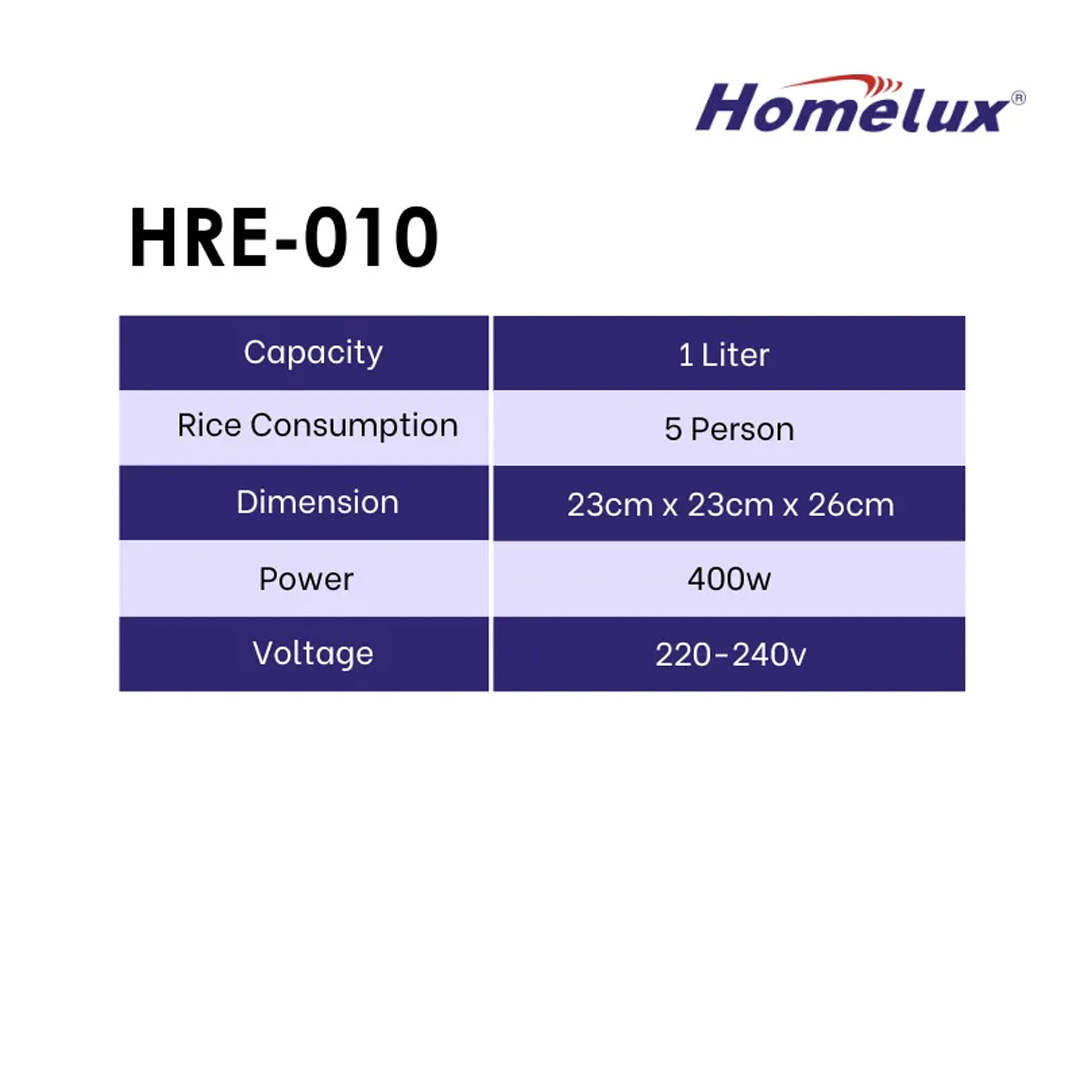 Homelux®

HRE-010

| Capacity | 1 Liter |
|---|---|
| Rice Consumption | 5 Person |
| Dimension | 23cm x 23cm x 26cm |
| Power | 400w |
| Voltage | 220-240v |